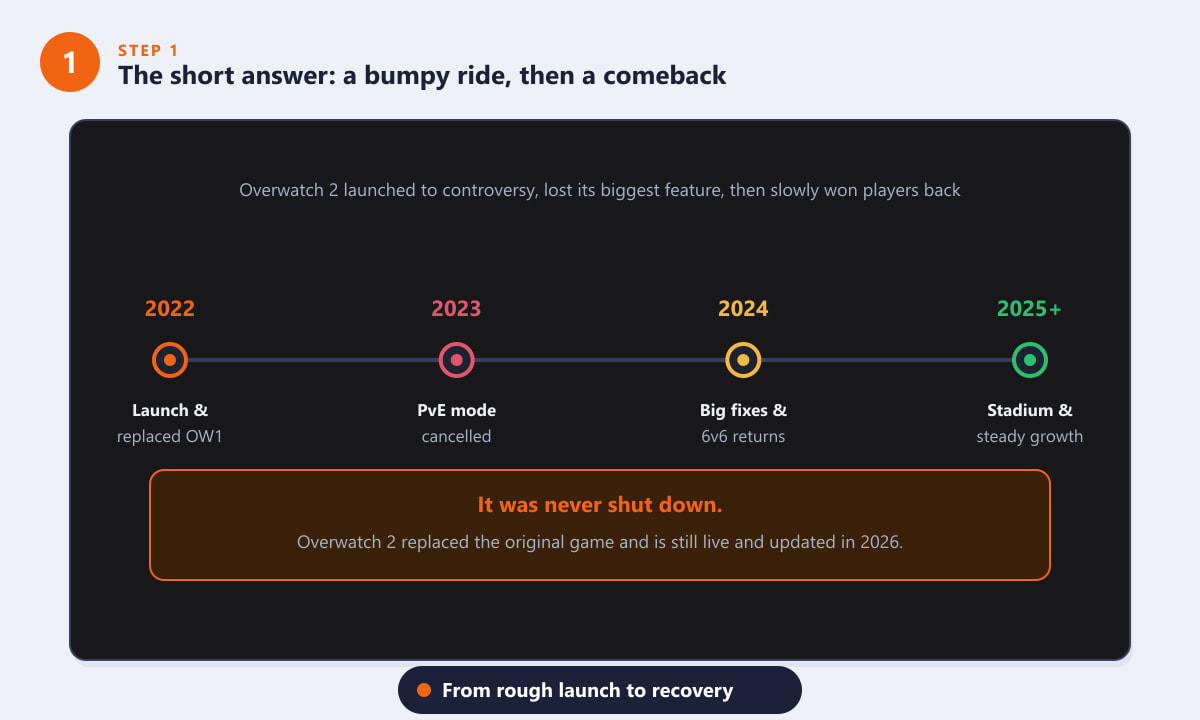 1

STEP 1

The short answer: a bumpy ride, then a comeback

Overwatch 2 launched to controversy, lost its biggest feature, then slowly won players back

2022
Launch & replaced OW1

2023
PvE mode cancelled

2024
Big fixes & 6v6 returns

2025+
Stadium & steady growth

It was never shut down.

Overwatch 2 replaced the original game and is still live and updated in 2026.

From rough launch to recovery